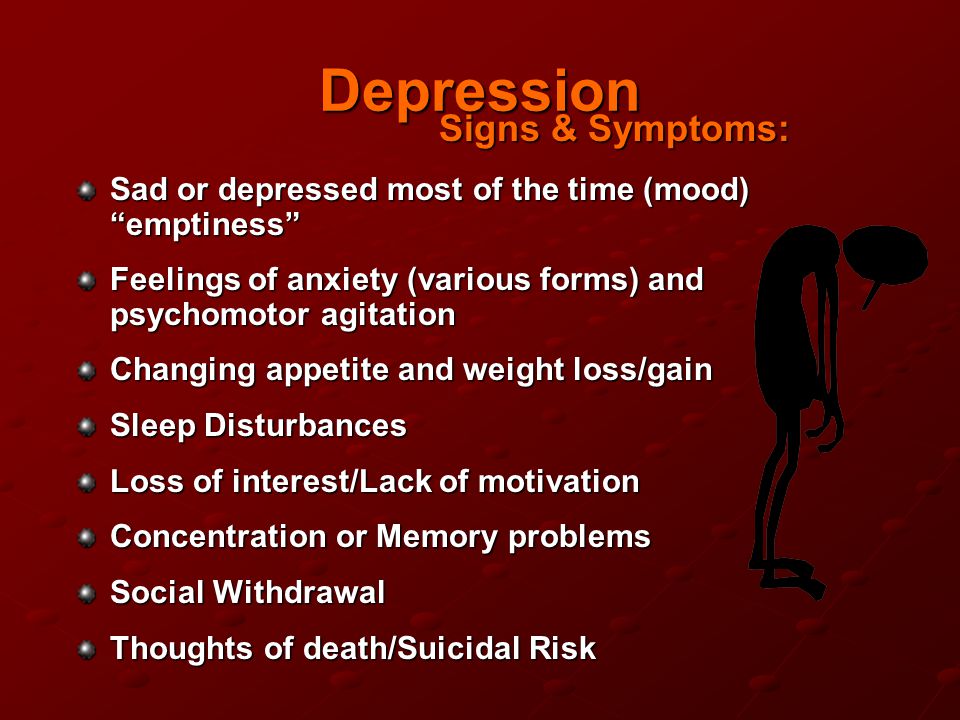 Depression
Signs & Symptoms:

Sad or depressed most of the time (mood) “emptiness”

Feelings of anxiety (various forms) and psychomotor agitation

Changing appetite and weight loss/gain

Sleep Disturbances

Loss of interest/Lack of motivation

Concentration or Memory problems

Social Withdrawal

Thoughts of death/Suicidal Risk